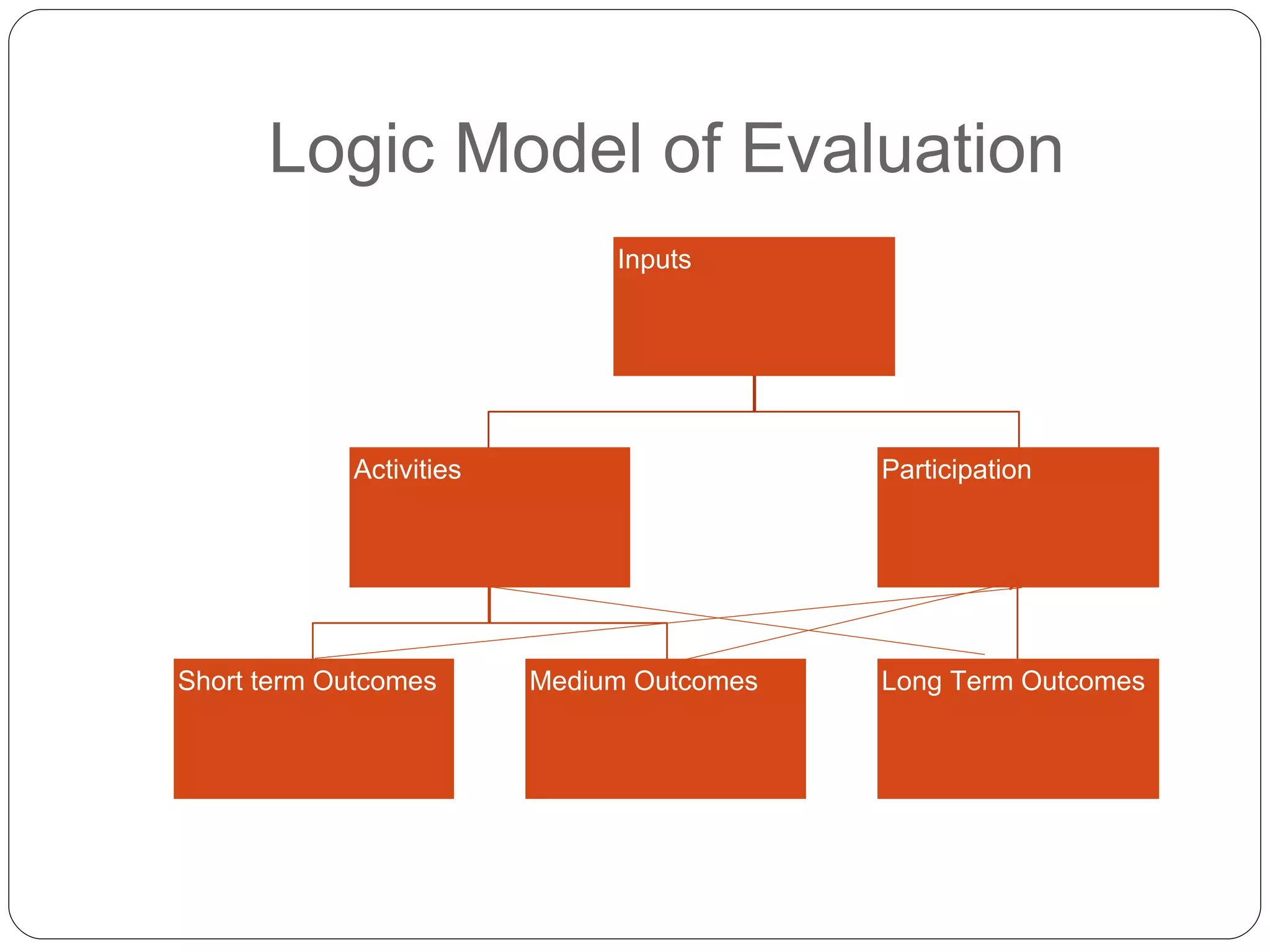 Logic Model of Evaluation

Inputs

Activities

Participation

Short term Outcomes

Medium Outcomes

Long Term Outcomes